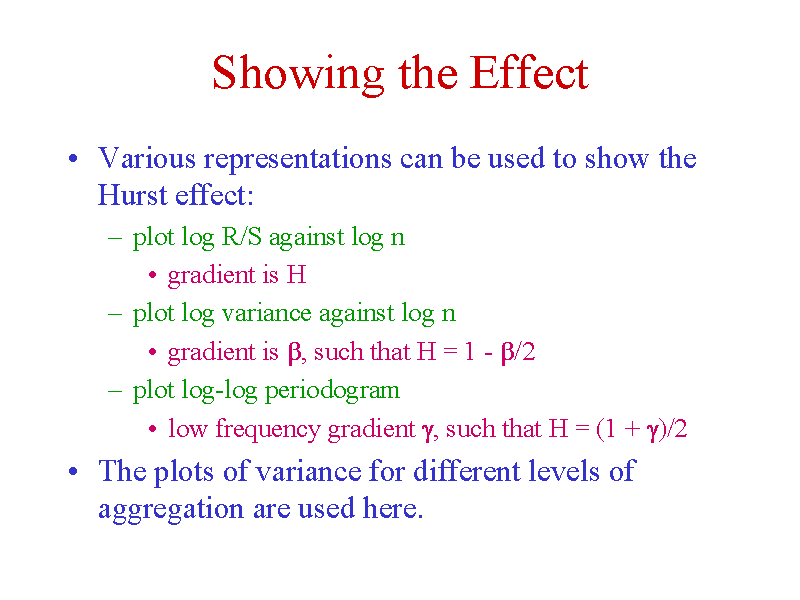 Showing the Effect

• Various representations can be used to show the Hurst effect:

– plot log R/S against log n

• gradient is H

– plot log variance against log n

• gradient is $\beta$, such that H = 1 - $\beta$/2

– plot log-log periodogram

• low frequency gradient $\gamma$, such that H = (1 + $\gamma$)/2

• The plots of variance for different levels of aggregation are used here.